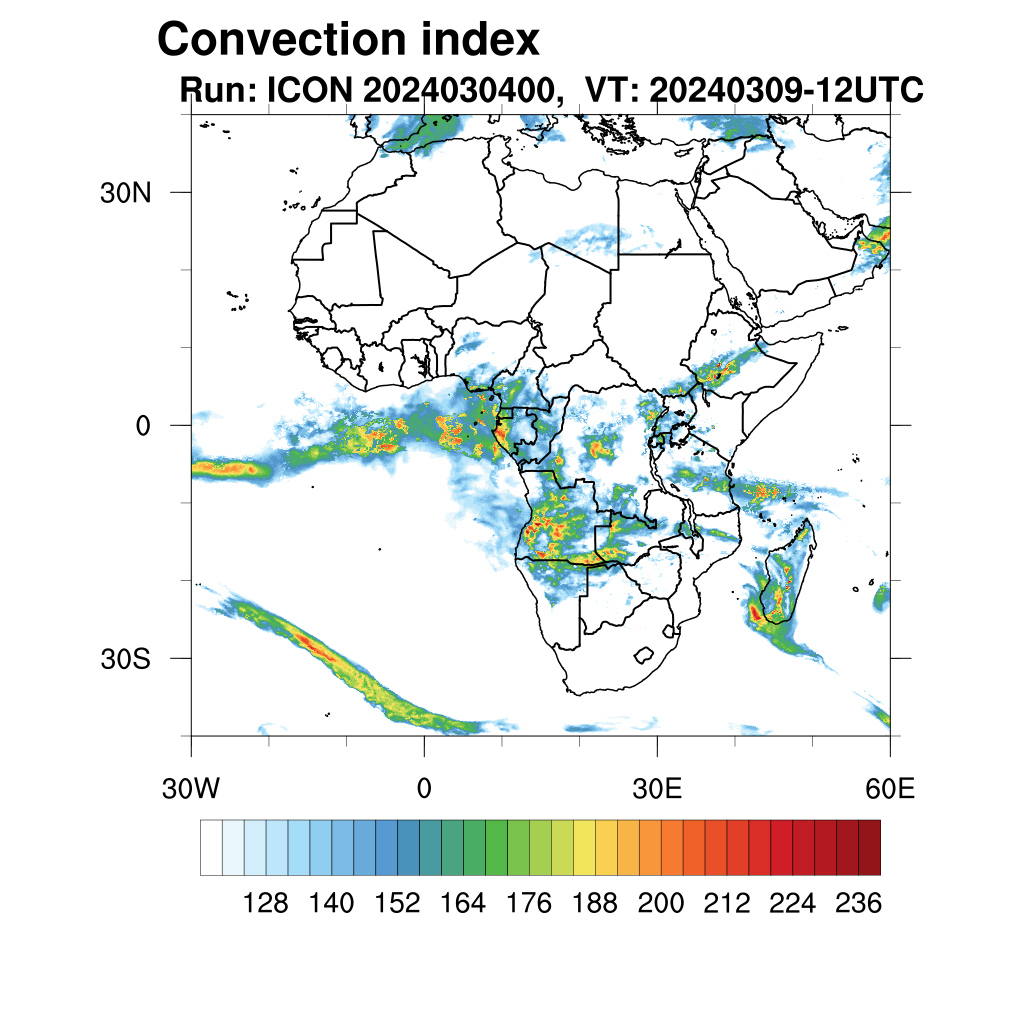 Convection index
Run: ICON 2024030400, VT: 20240309-12UTC

30N
0
30S

30W
0
30E
60E

128 140 152 164 176 188 200 212 224 236